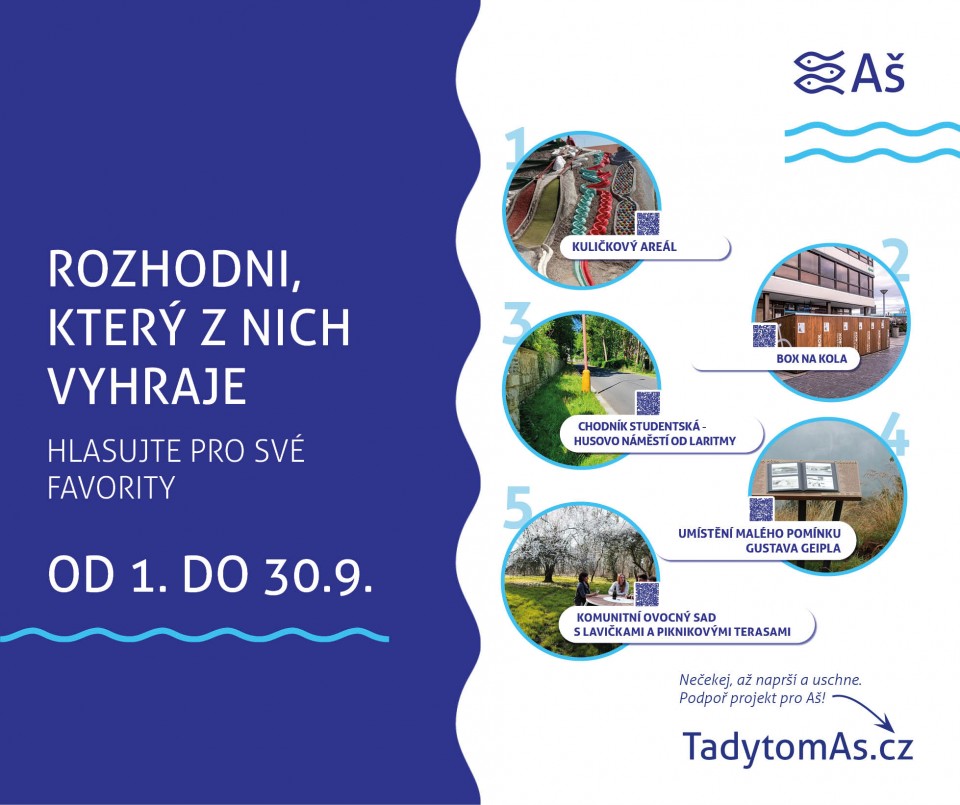 ROZHODNI, KTERÝ Z NICH VYHRAJE

HLASUJTE PRO SVÉ FAVORITY

OD 1. DO 30.9.

Aš

1
KULIČKOVÝ AREÁL

2
BOX NA KOLA

3
CHODNÍK STUDENTSKÁ - HUSOVO NÁMĚSTÍ OD LARITMY

4
UMÍSTĚNÍ MALÉHO POMÍNKU GUSTAVA GEIPLA

5
KOMUNITNÍ OVOCNÝ SAD S LAVIČKAMI A PIKNIKOVÝMI TERASAMI

Nečekej, až naprší a uschne. Podpoř projekt pro Aš!

TadytomAs.cz